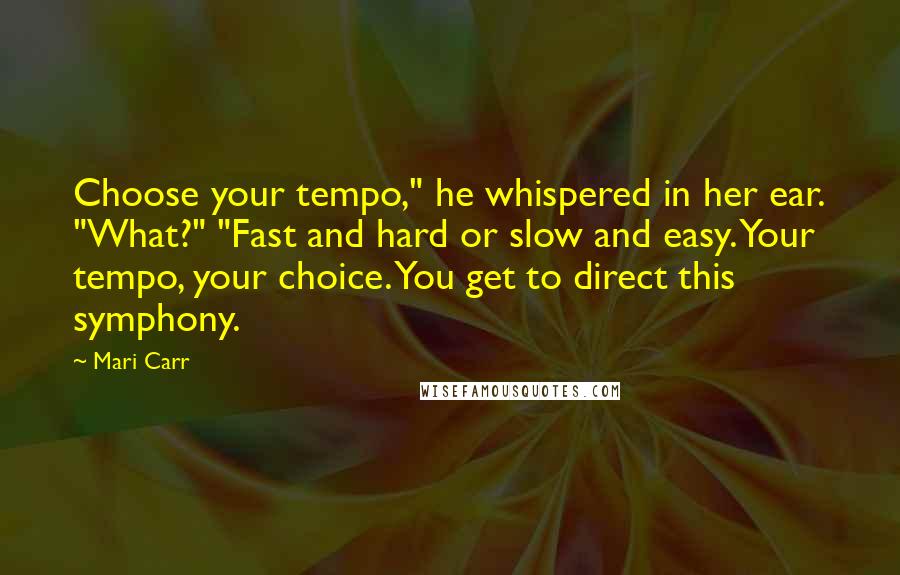 Choose your tempo," he whispered in her ear. "What?" "Fast and hard or slow and easy. Your tempo, your choice. You get to direct this symphony.

~ Mari Carr

WISEFAMOUSQUOTES.COM